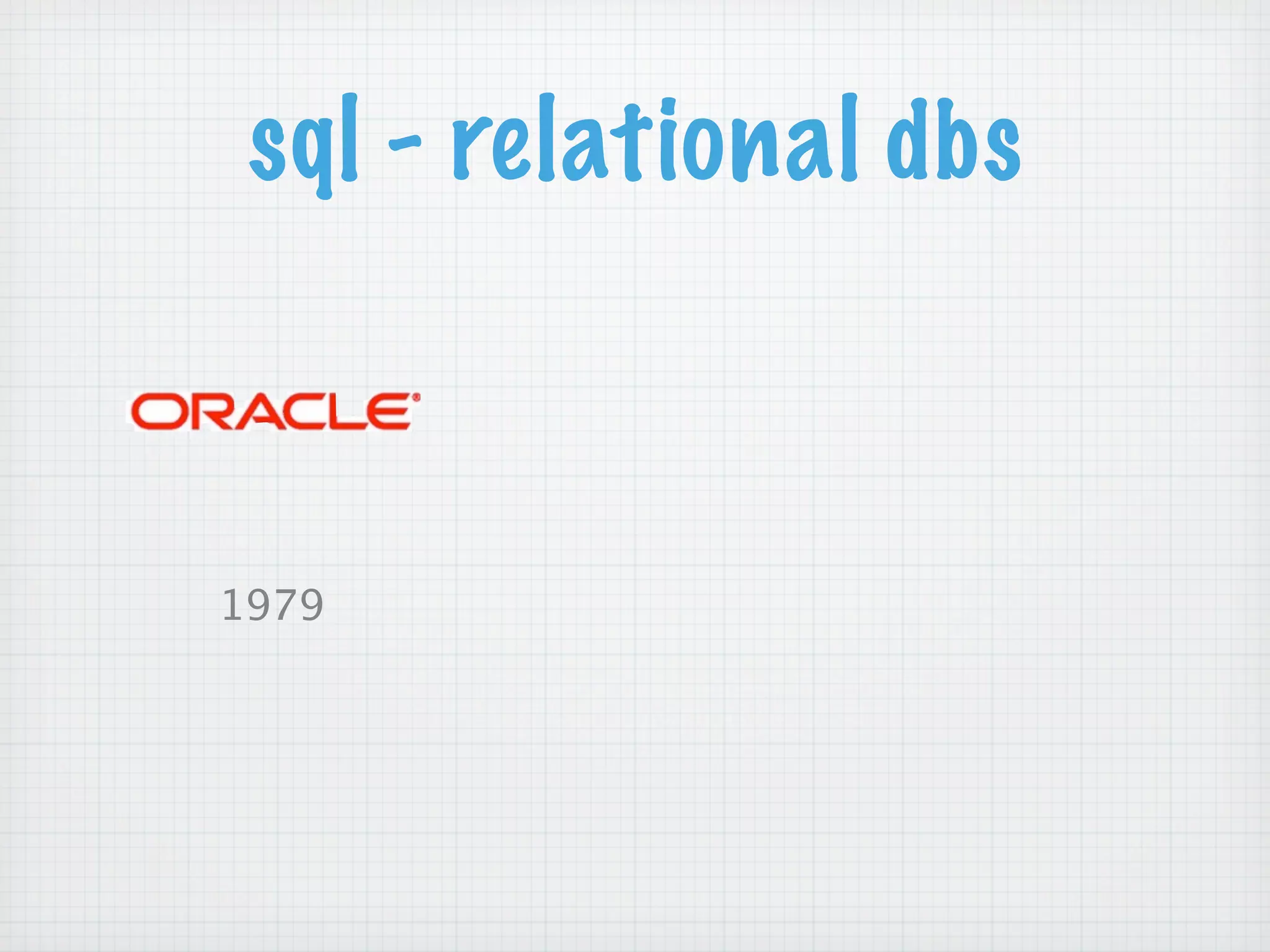 sql - relational dbs

ORACLE®

1979